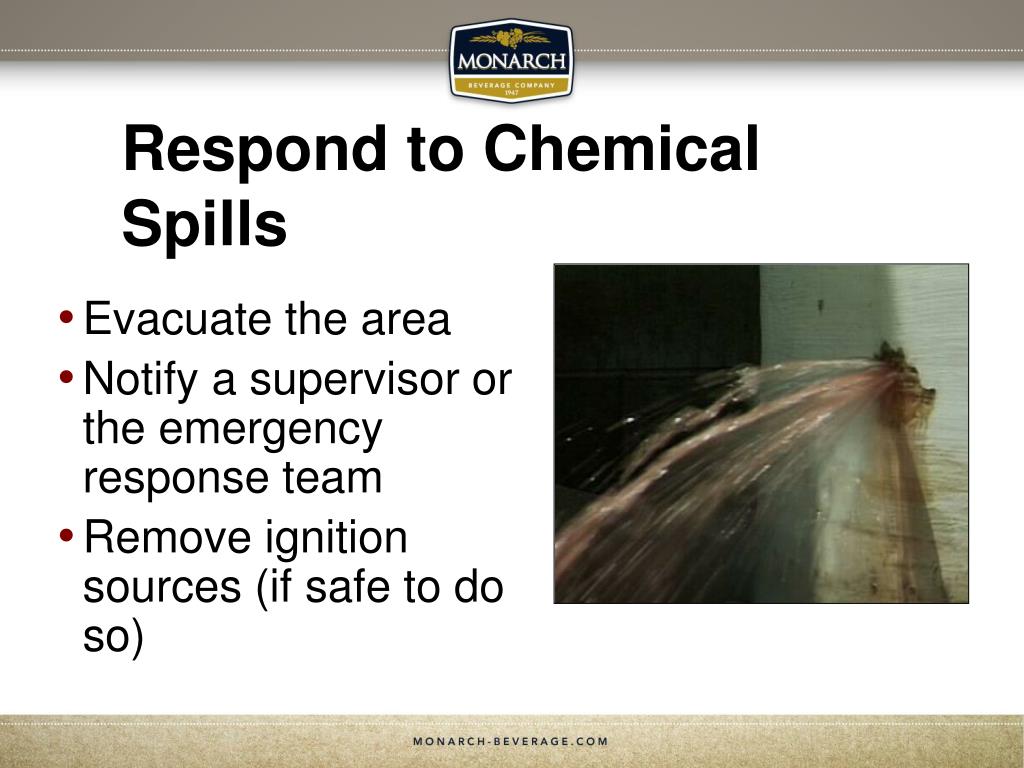 MONARCH
BEVERAGE COMPANY
1947

Respond to Chemical Spills

• Evacuate the area
• Notify a supervisor or the emergency response team
• Remove ignition sources (if safe to do so)

MONARCH-BEVERAGE.COM